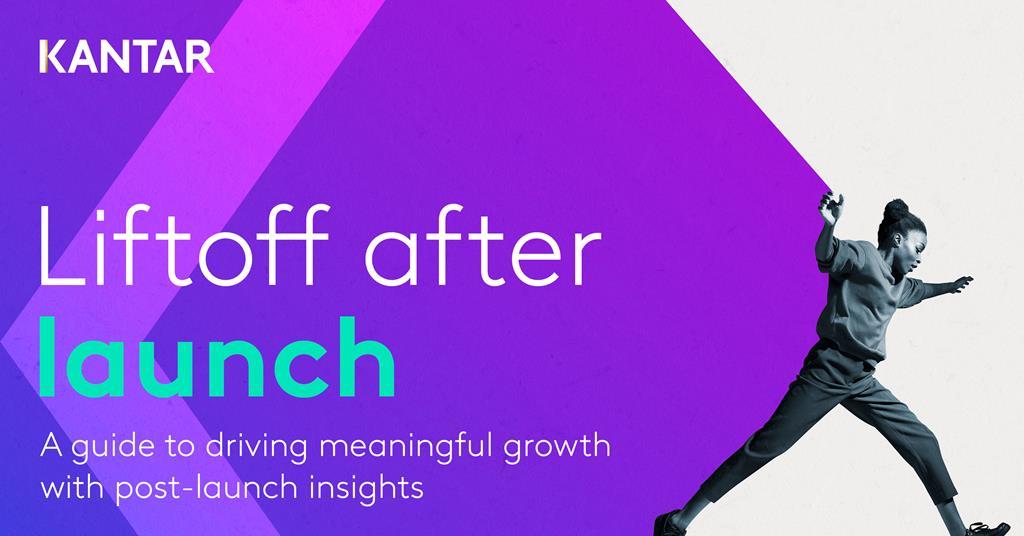 KANTAR

Liftoff after launch

A guide to driving meaningful growth with post-launch insights